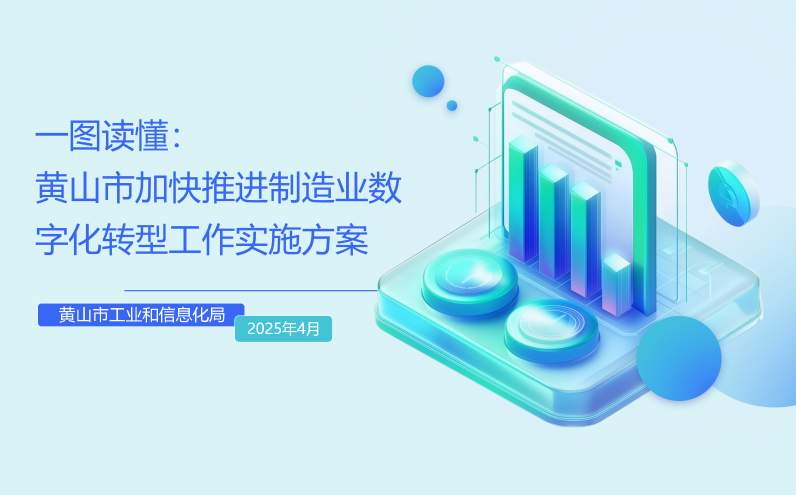 一图读懂：
黄山市加快推进制造业数字化转型工作实施方案

黄山市工业和信息化局

2025年4月